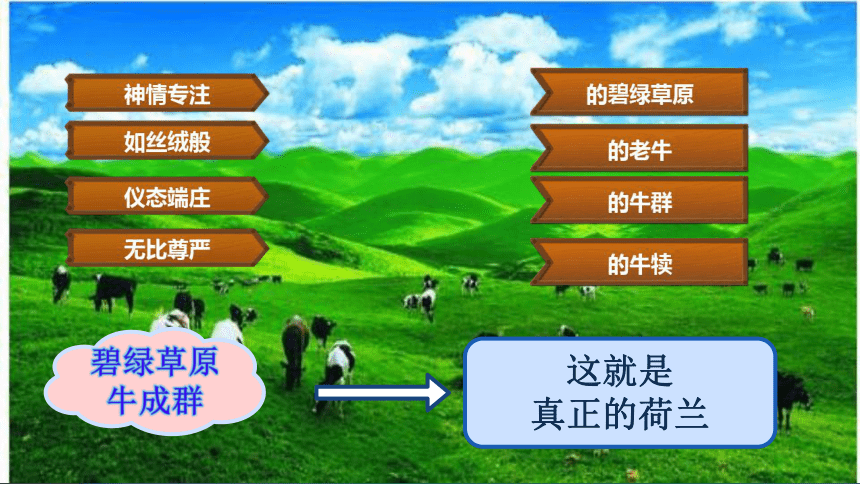 神情专注

如丝绒般

仪态端庄

无比尊严

的碧绿草原

的老牛

的牛群

的牛犊

碧绿草原
牛成群

这就是
真正的荷兰